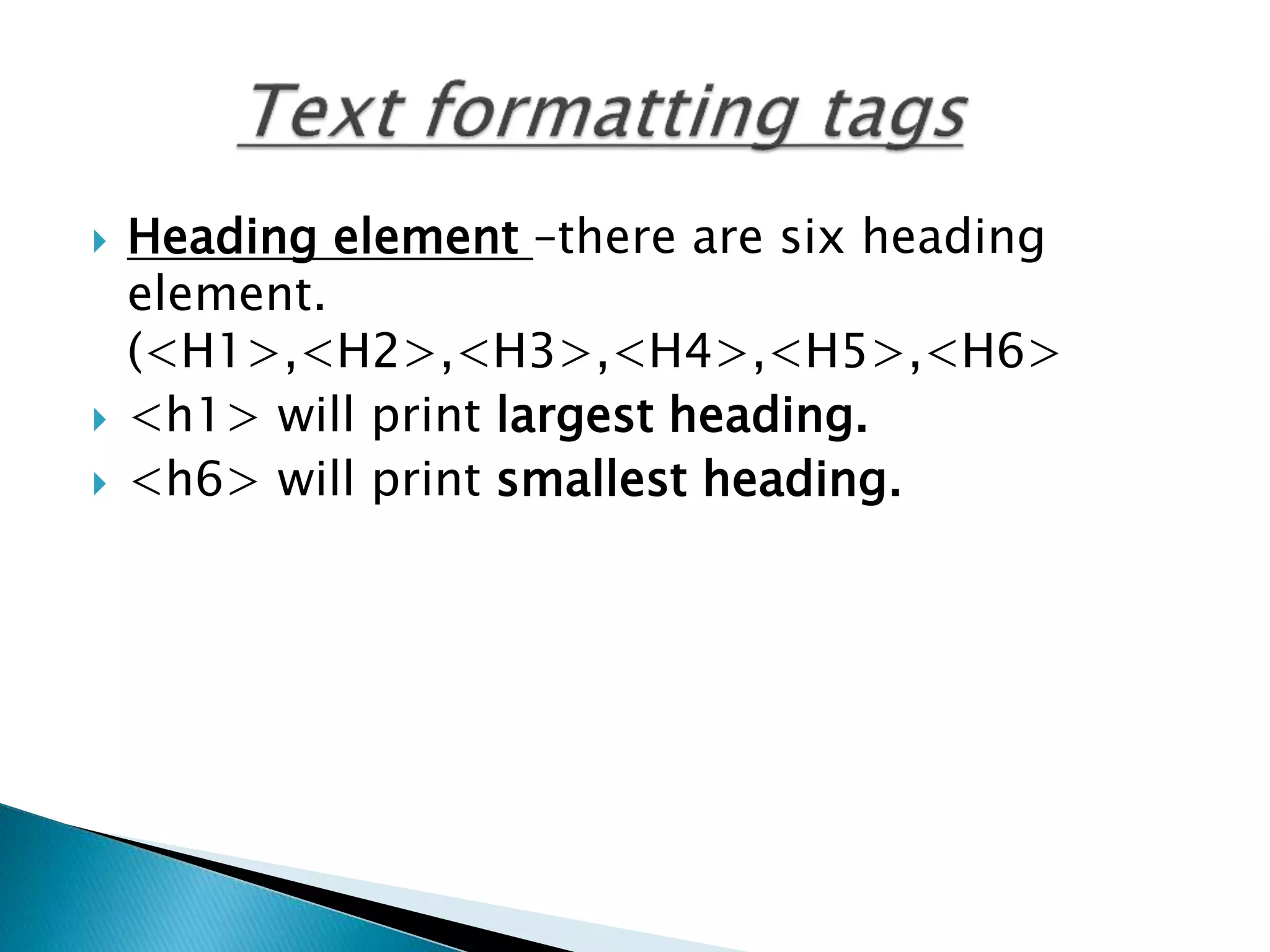 Text formatting tags

Heading element –there are six heading element. (<H1>,<H2>,<H3>,<H4>,<H5>,<H6>

<h1> will print largest heading.

<h6> will print smallest heading.